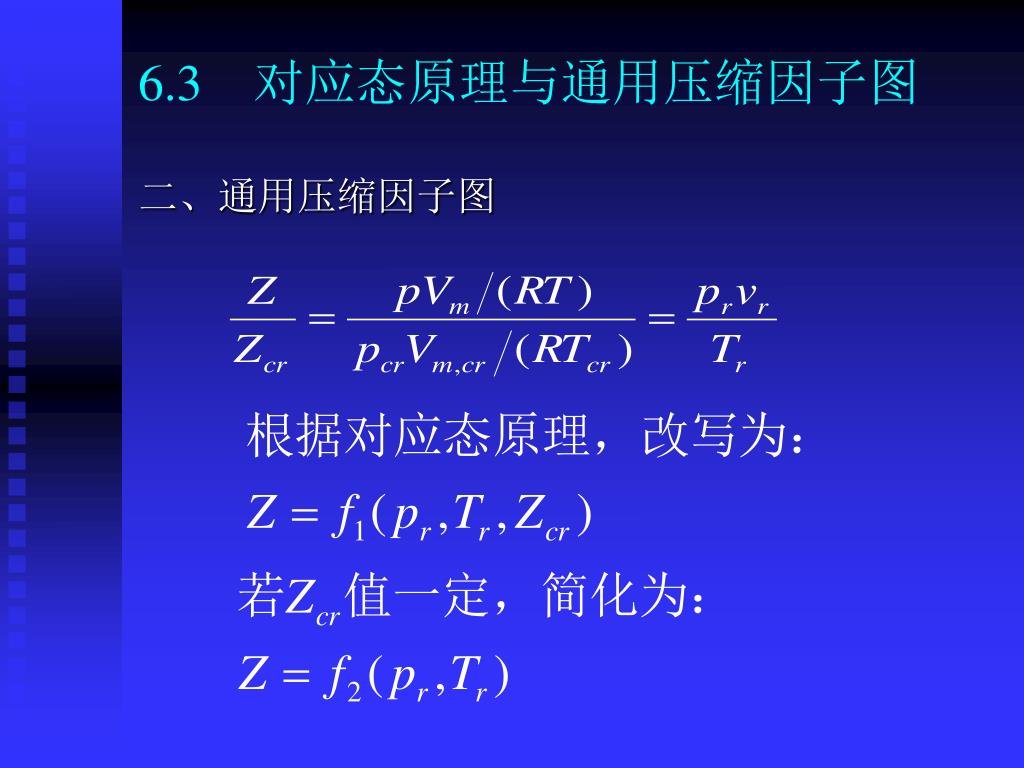 6.3　对应态原理与通用压缩因子图

二、通用压缩因子图

$\frac{Z}{Z_{cr}} = \frac{pV_m/(RT)}{p_{cr}V_{m,cr}/(RT_{cr})} = \frac{p_r v_r}{T_r}$

根据对应态原理，改写为：

$Z = f_1(p_r, T_r, Z_{cr})$

若$Z_{cr}$值一定，简化为：

$Z = f_2(p_r, T_r)$